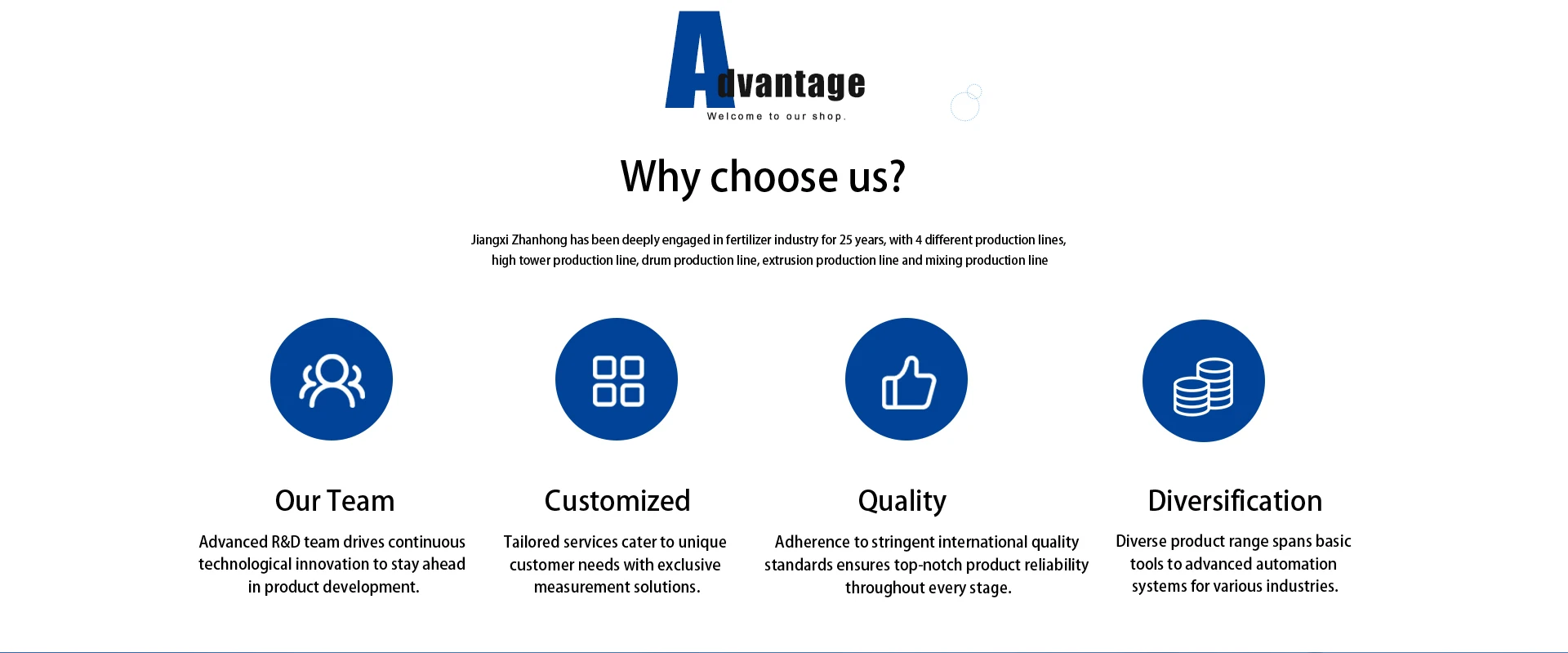 Advantage

Welcome to our shop.

Why choose us?

Jiangxi Zhanhong has been deeply engaged in fertilizer industry for 25 years, with 4 different production lines, high tower production line, drum production line, extrusion production line and mixing production line

Our Team

Advanced R&D team drives continuous technological innovation to stay ahead in product development.

Customized

Tailored services cater to unique customer needs with exclusive measurement solutions.

Quality

Adherence to stringent international quality standards ensures top-notch product reliability throughout every stage.

Diversification

Diverse product range spans basic tools to advanced automation systems for various industries.